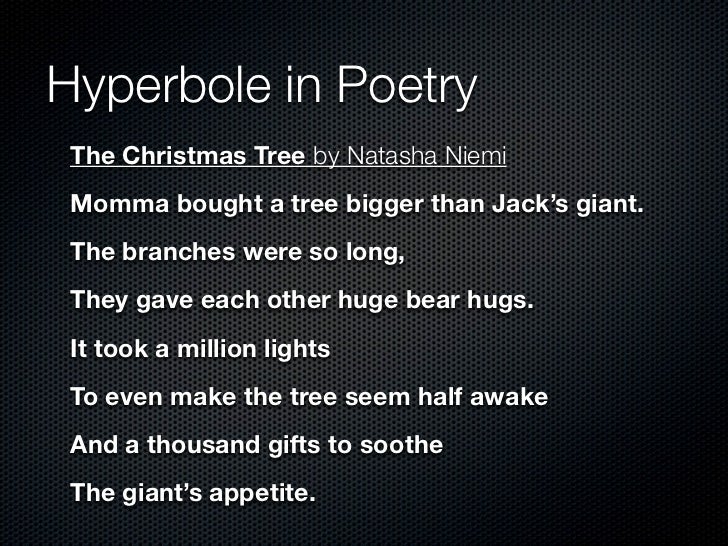 Hyperbole in Poetry

The Christmas Tree by Natasha Niemi

Momma bought a tree bigger than Jack's giant.

The branches were so long,

They gave each other huge bear hugs.

It took a million lights

To even make the tree seem half awake

And a thousand gifts to soothe

The giant's appetite.